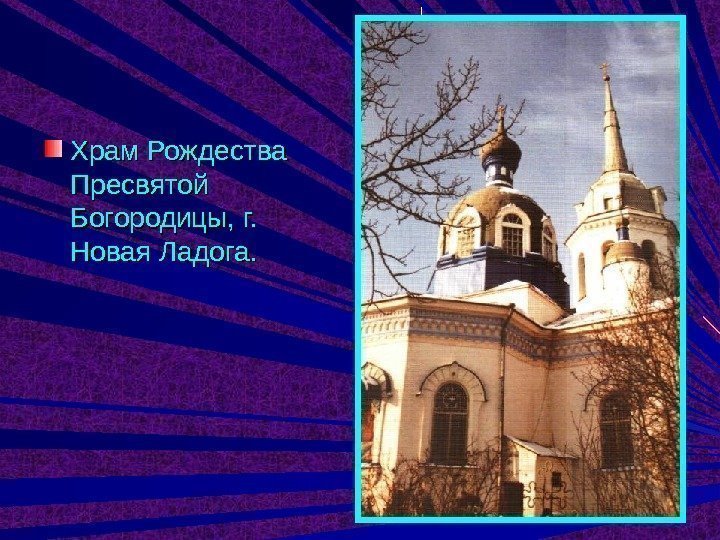 Храм Рождества Пресвятой Богородицы, г. Новая Ладога.